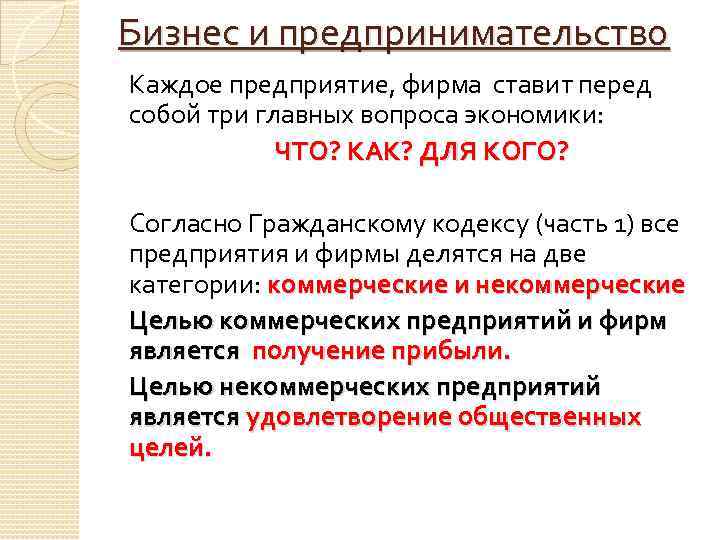 Бизнес и предпринимательство

Каждое предприятие, фирма ставит перед собой три главных вопроса экономики:

ЧТО? КАК? ДЛЯ КОГО?

Согласно Гражданскому кодексу (часть 1) все предприятия и фирмы делятся на две категории: коммерческие и некоммерческие

Целью коммерческих предприятий и фирм является получение прибыли.

Целью некоммерческих предприятий является удовлетворение общественных целей.